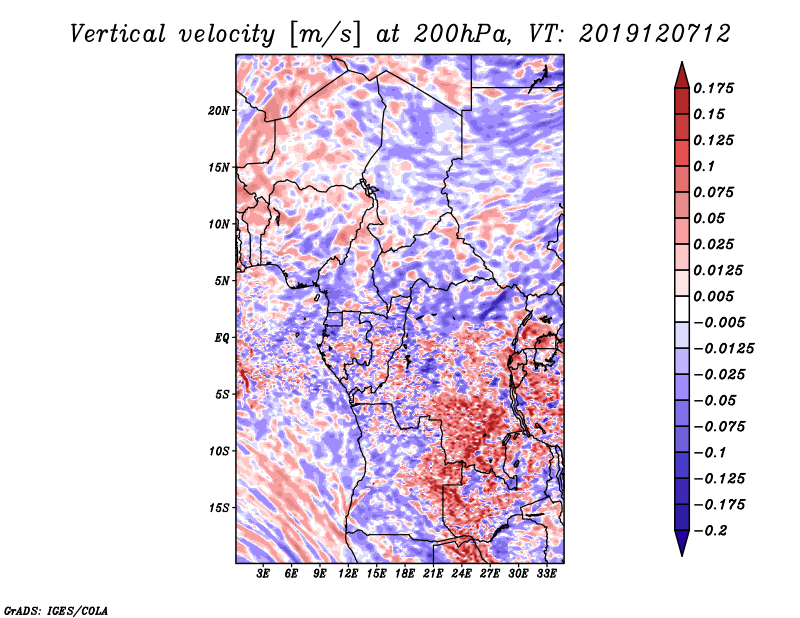 Vertical velocity [m/s] at 200hPa, VT: 2019120712

20N
15N
10N
5N
EQ
5S
10S
15S

3E 6E 9E 12E 15E 18E 21E 24E 27E 30E 33E

0.175
0.15
0.125
0.1
0.075
0.05
0.025
0.0125
0.005
−0.005
−0.0125
−0.025
−0.05
−0.075
−0.1
−0.125
−0.175
−0.2

GrADS: IGES/COLA